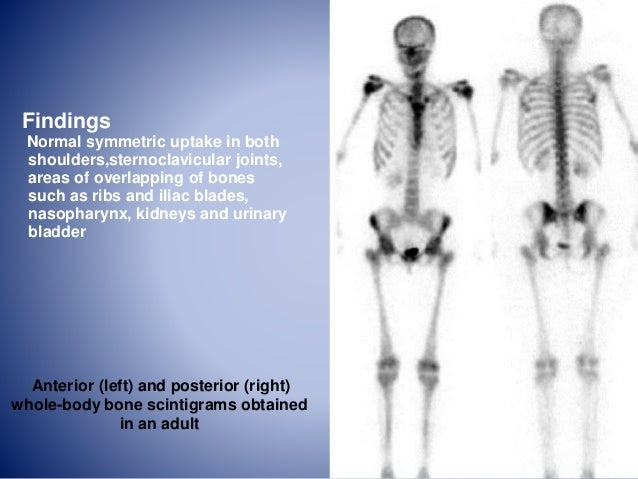 Findings
Normal symmetric uptake in both shoulders,sternoclavicular joints, areas of overlapping of bones such as ribs and iliac blades, nasopharynx, kidneys and urinary bladder

Anterior (left) and posterior (right) whole-body bone scintigrams obtained in an adult